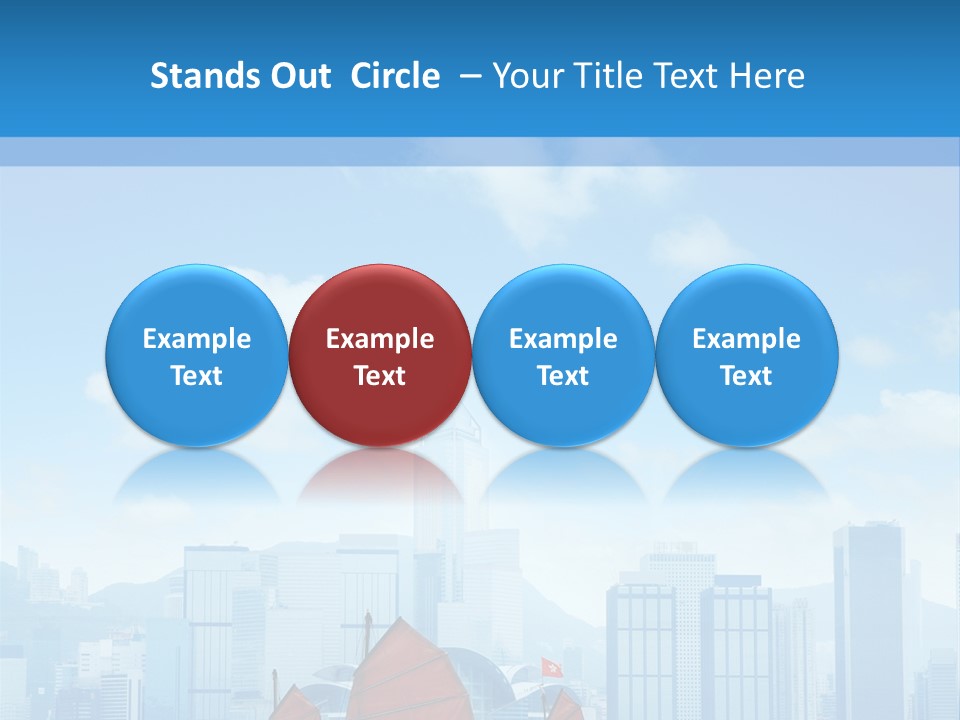 Stands Out Circle – Your Title Text Here

Example Text

Example Text

Example Text

Example Text